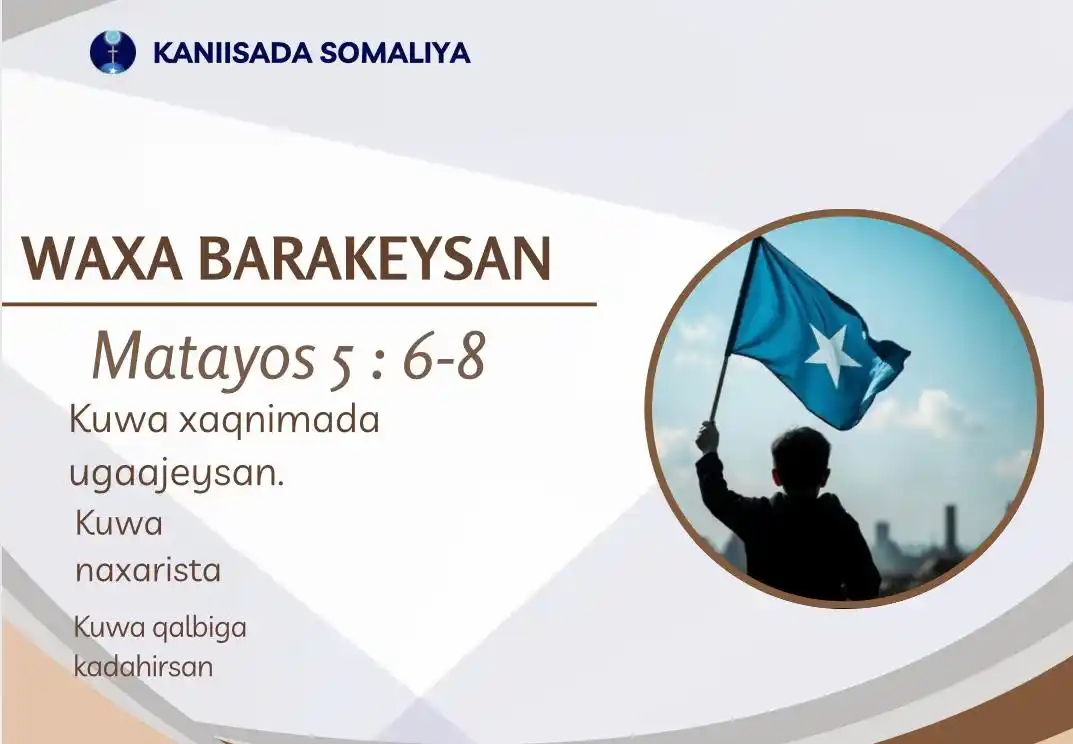 KANIISADA SOMALIYA

WAXA BARAKEYSAN

Matayos 5 : 6-8

Kuwa xaqnimada ugaajeysan.

Kuwa naxarista

Kuwa qalbiga kadahirsan